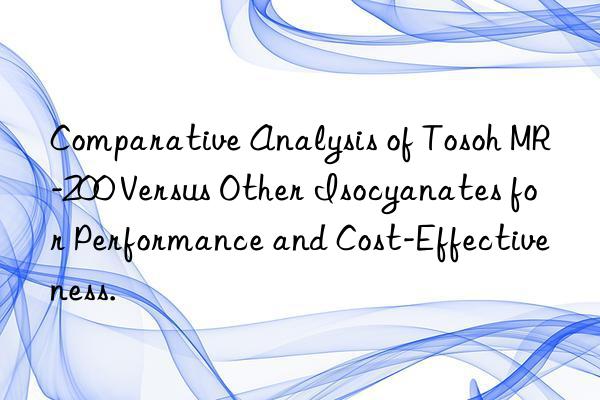 Comparative Analysis of Tosoh MR-200 Versus Other Isocyanates for Performance and Cost-Effectiveness.